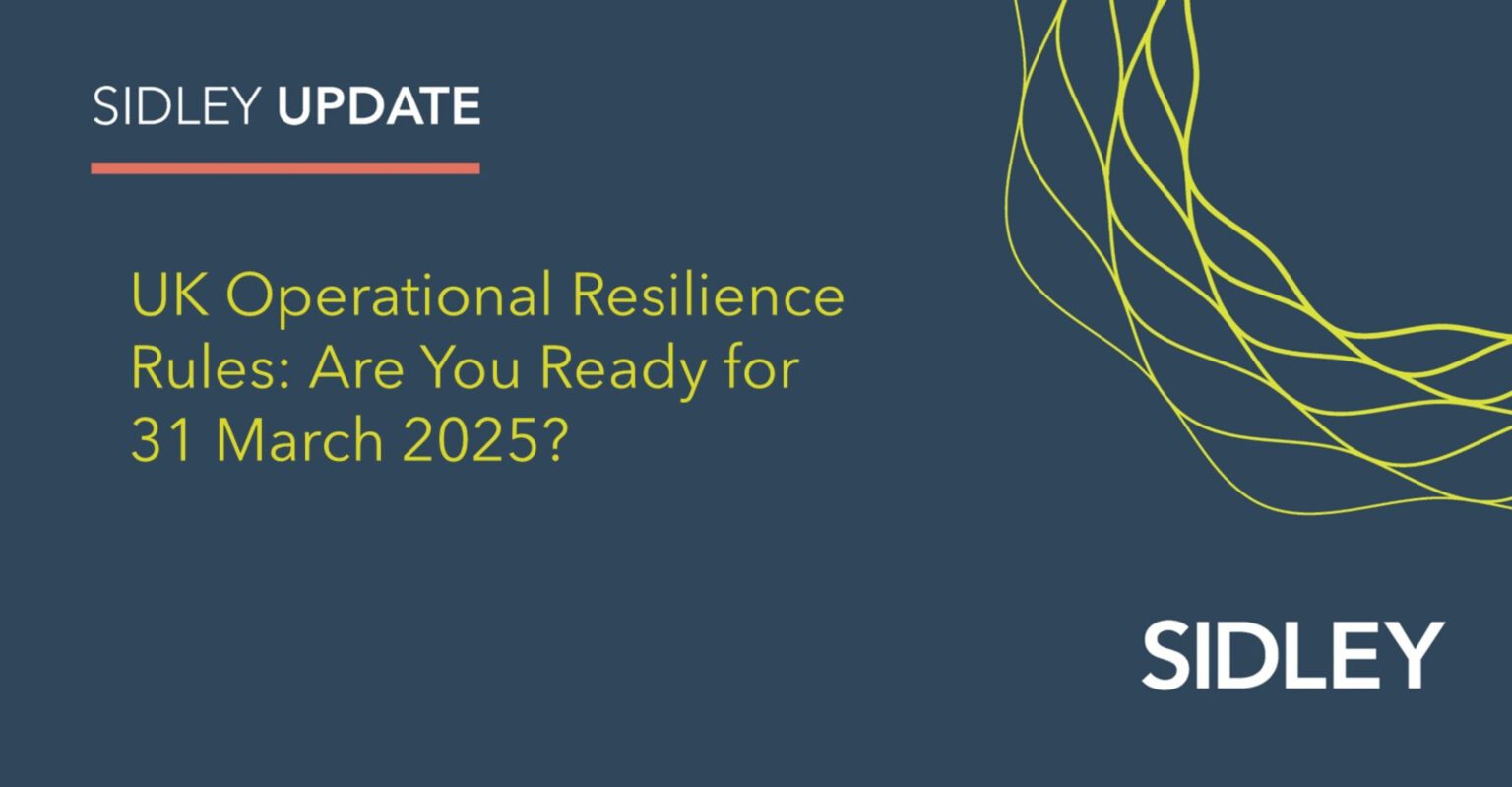 SIDLEY UPDATE

UK Operational Resilience Rules: Are You Ready for 31 March 2025?

SIDLEY